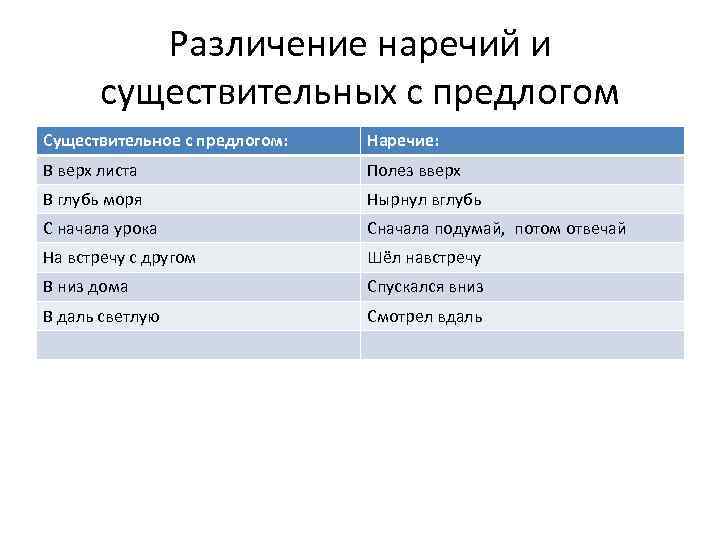 Различение наречий и существительных с предлогом

| Существительное с предлогом: | Наречие: |
|---|---|
| В верх листа | Полез вверх |
| В глубь моря | Нырнул вглубь |
| С начала урока | Сначала подумай,  потом отвечай |
| На встречу с другом | Шёл навстречу |
| В низ дома | Спускался вниз |
| В даль светлую | Смотрел вдаль |
| | |